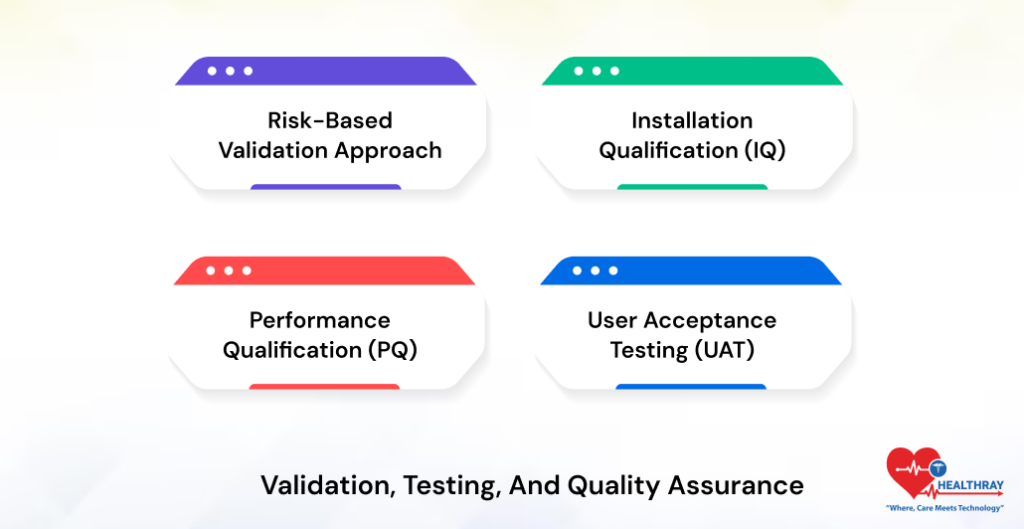 Risk-Based Validation Approach

Installation Qualification (IQ)

Performance Qualification (PQ)

User Acceptance Testing (UAT)

Validation, Testing, And Quality Assurance

HEALTHRAY
"Where, Care Meets Technology"